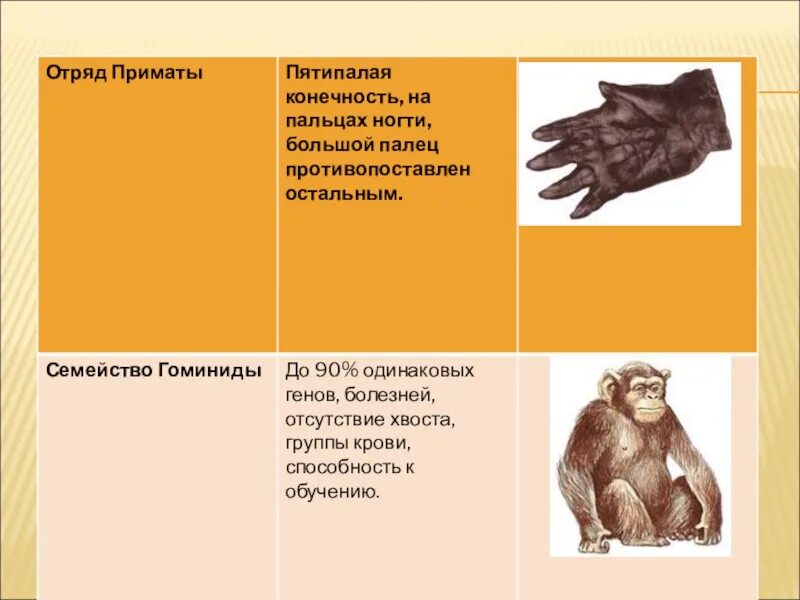 | Отряд Приматы | Пятипалая конечность, на пальцах ногти, большой палец противопоставлен остальным. | |
|---|---|---|
| Семейство Гоминиды | До 90% одинаковых генов, болезней, отсутствие хвоста, группы крови, способность к обучению. | |